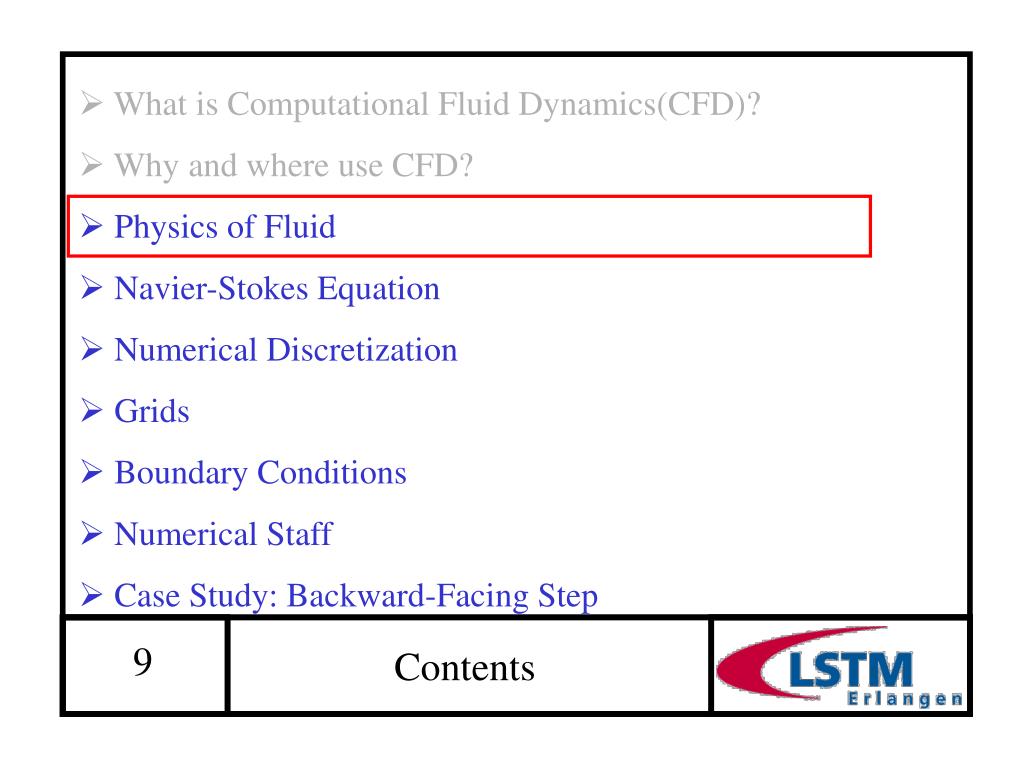 ➢ What is Computational Fluid Dynamics(CFD)?

➢ Why and where use CFD?

➢ Physics of Fluid

➢ Navier-Stokes Equation

➢ Numerical Discretization

➢ Grids

➢ Boundary Conditions

➢ Numerical Staff

➢ Case Study: Backward-Facing Step

9

Contents

LSTM Erlangen